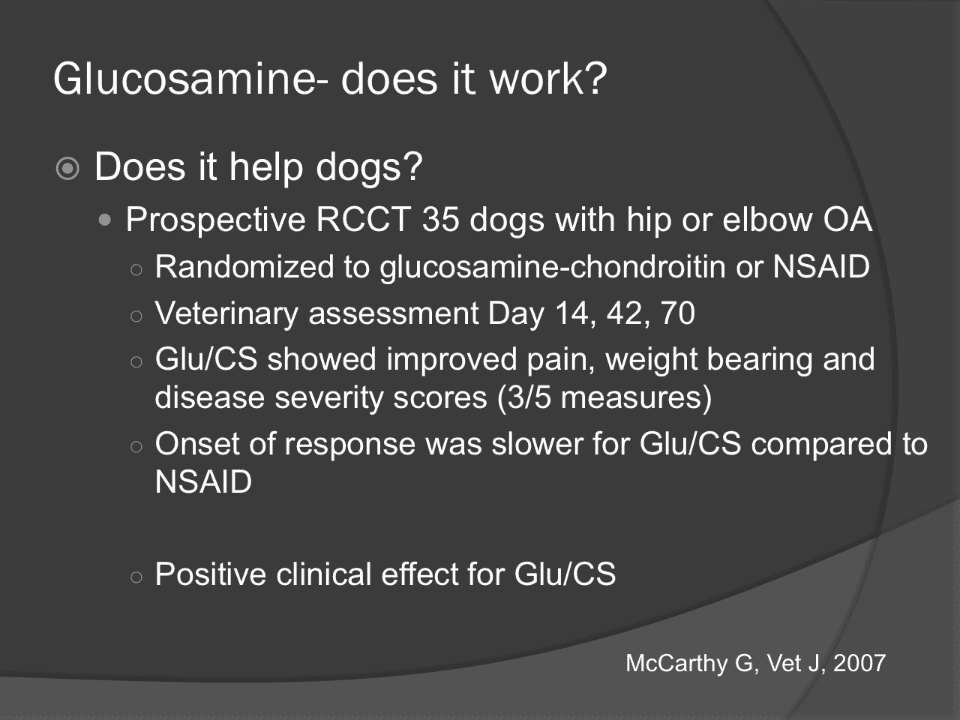 Glucosamine- does it work?

Does it help dogs?

Prospective RCCT 35 dogs with hip or elbow OA

Randomized to glucosamine-chondroitin or NSAID

Veterinary assessment Day 14, 42, 70

Glu/CS showed improved pain, weight bearing and disease severity scores (3/5 measures)

Onset of response was slower for Glu/CS compared to NSAID

Positive clinical effect for Glu/CS

McCarthy G, Vet J, 2007